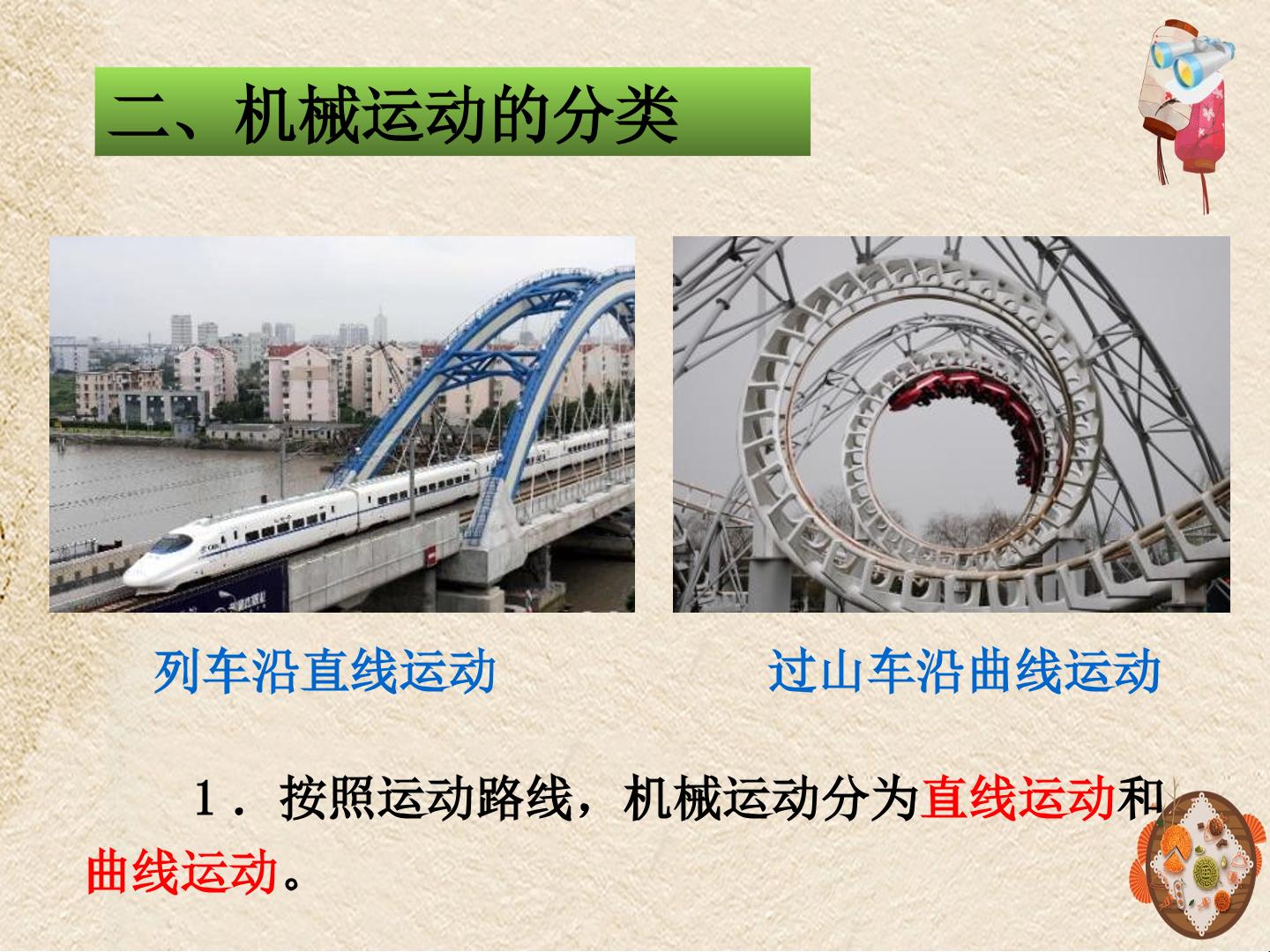 二、机械运动的分类

列车沿直线运动

过山车沿曲线运动

1．按照运动路线，机械运动分为直线运动和曲线运动。